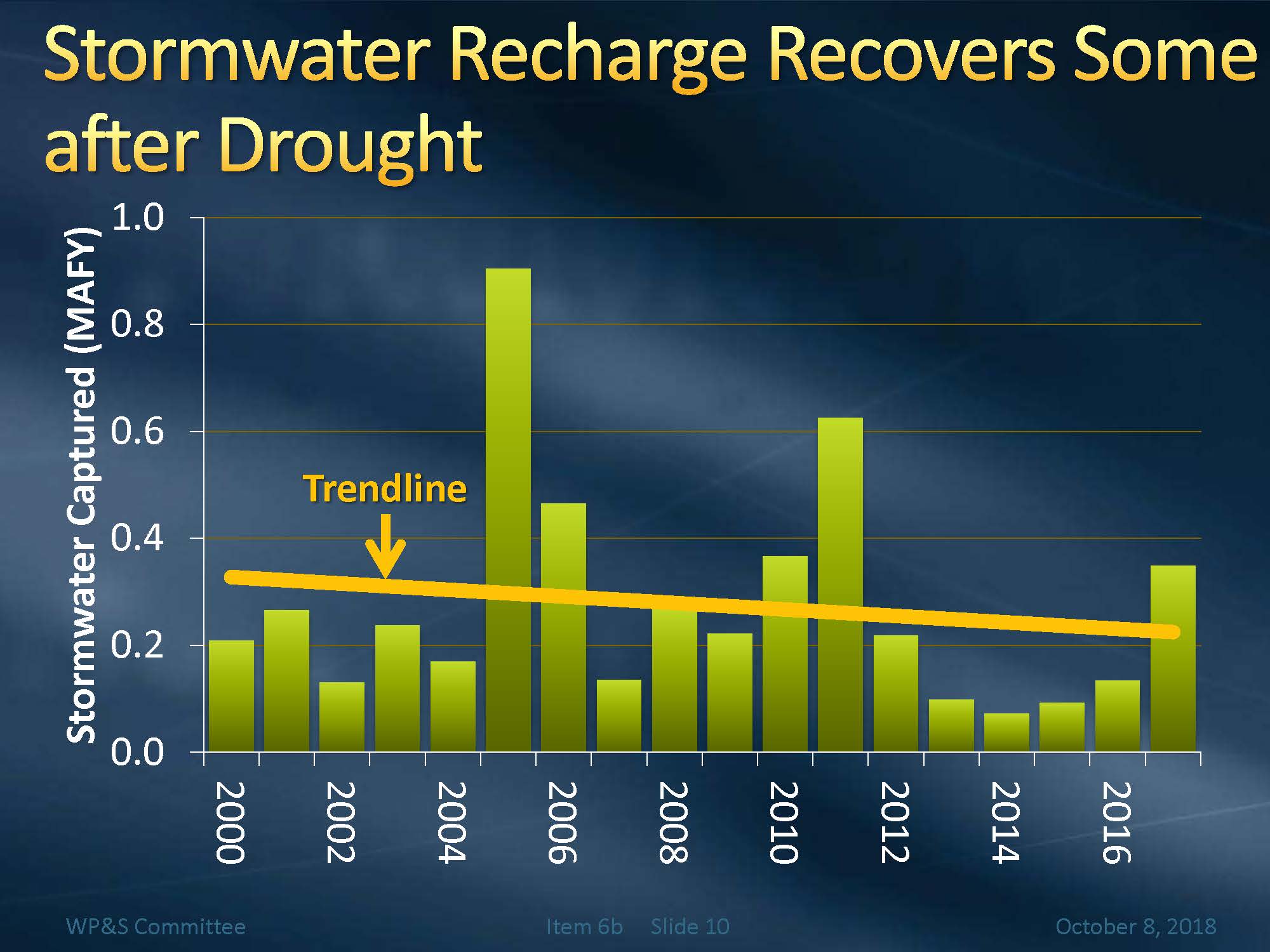 Stormwater Recharge Recovers Some after Drought

Stormwater Captured (MAFY)

1.0
0.8
0.6
0.4
0.2
0.0

Trendline

2000
2002
2004
2006
2008
2010
2012
2014
2016

WP&S Committee Item 6b Slide 10 October 8, 2018